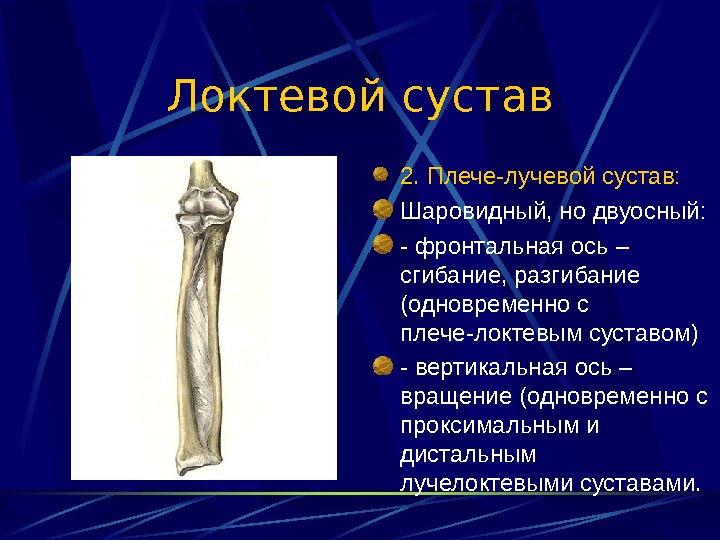 Локтевой сустав

2. Плече-лучевой сустав:

Шаровидный, но двуосный:

- фронтальная ось – сгибание, разгибание (одновременно с плече-локтевым суставом)

- вертикальная ось – вращение (одновременно с проксимальным и дистальным лучелоктевыми суставами.